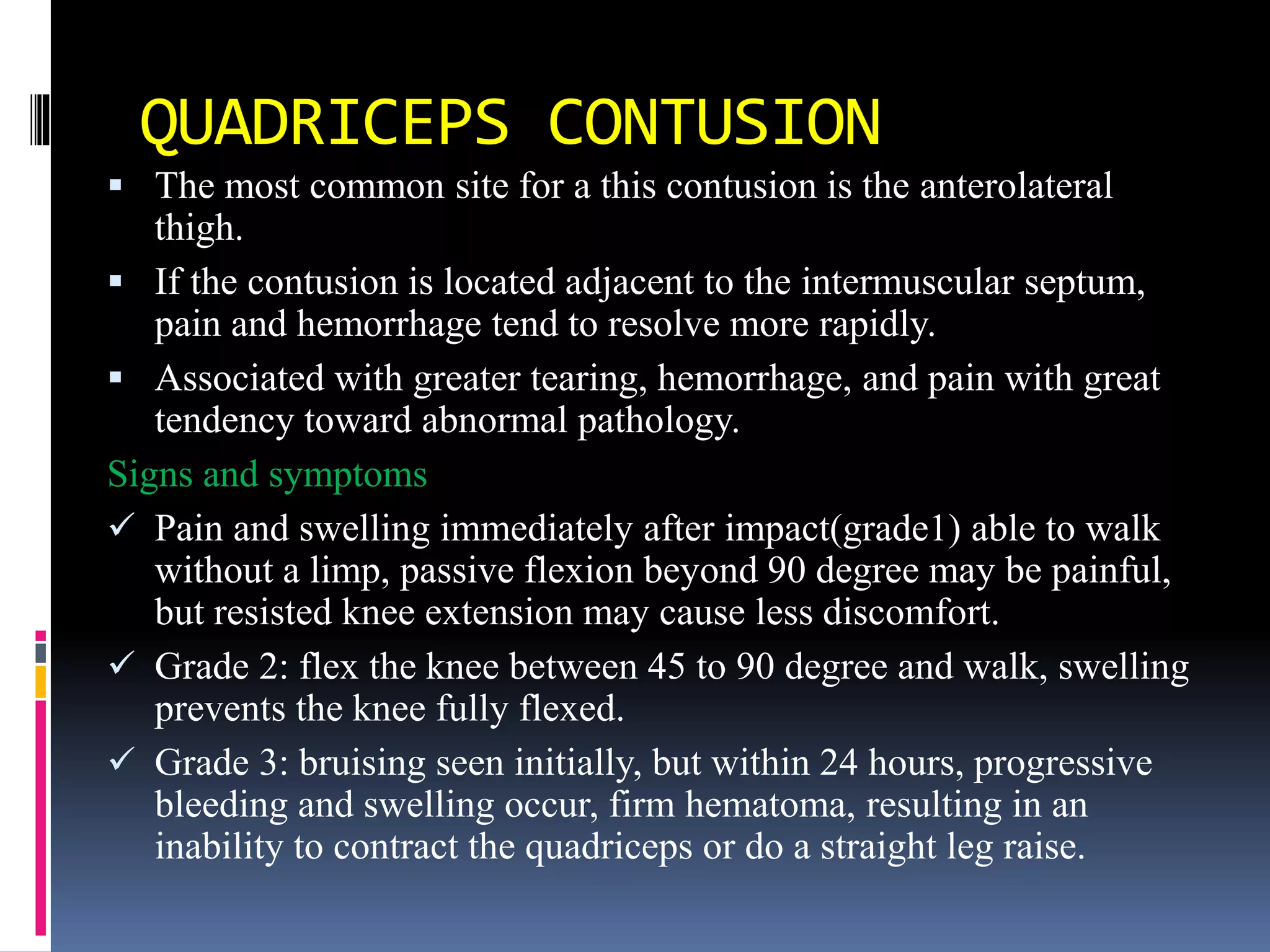 QUADRICEPS CONTUSION

▪ The most common site for a this contusion is the anterolateral thigh.

▪ If the contusion is located adjacent to the intermuscular septum, pain and hemorrhage tend to resolve more rapidly.

▪ Associated with greater tearing, hemorrhage, and pain with great tendency toward abnormal pathology.

Signs and symptoms

✓ Pain and swelling immediately after impact(grade1) able to walk without a limp, passive flexion beyond 90 degree may be painful, but resisted knee extension may cause less discomfort.

✓ Grade 2: flex the knee between 45 to 90 degree and walk, swelling prevents the knee fully flexed.

✓ Grade 3: bruising seen initially, but within 24 hours, progressive bleeding and swelling occur, firm hematoma, resulting in an inability to contract the quadriceps or do a straight leg raise.